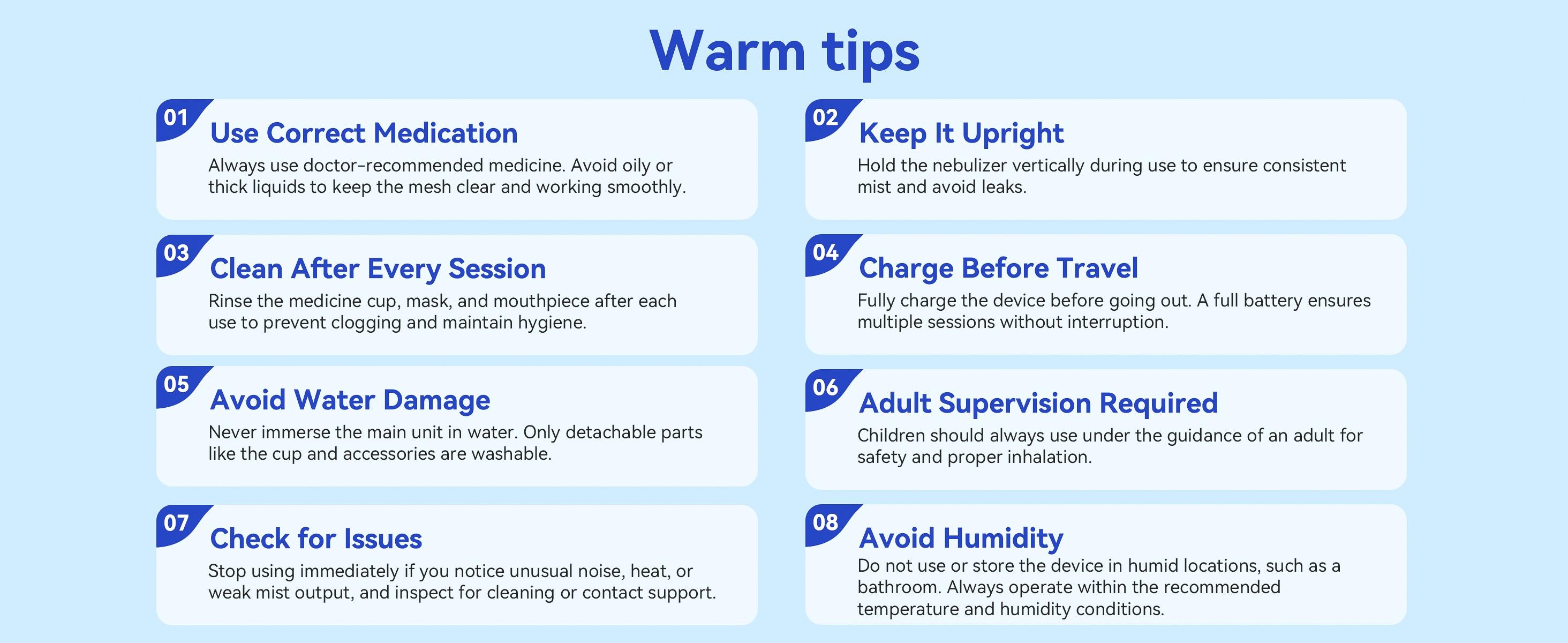 Warm tips

01
Use Correct Medication
Always use doctor-recommended medicine. Avoid oily or thick liquids to keep the mesh clear and working smoothly.

02
Keep It Upright
Hold the nebulizer vertically during use to ensure consistent mist and avoid leaks.

03
Clean After Every Session
Rinse the medicine cup, mask, and mouthpiece after each use to prevent clogging and maintain hygiene.

04
Charge Before Travel
Fully charge the device before going out. A full battery ensures multiple sessions without interruption.

05
Avoid Water Damage
Never immerse the main unit in water. Only detachable parts like the cup and accessories are washable.

06
Adult Supervision Required
Children should always use under the guidance of an adult for safety and proper inhalation.

07
Check for Issues
Stop using immediately if you notice unusual noise, heat, or weak mist output, and inspect for cleaning or contact support.

08
Avoid Humidity
Do not use or store the device in humid locations, such as a bathroom. Always operate within the recommended temperature and humidity conditions.